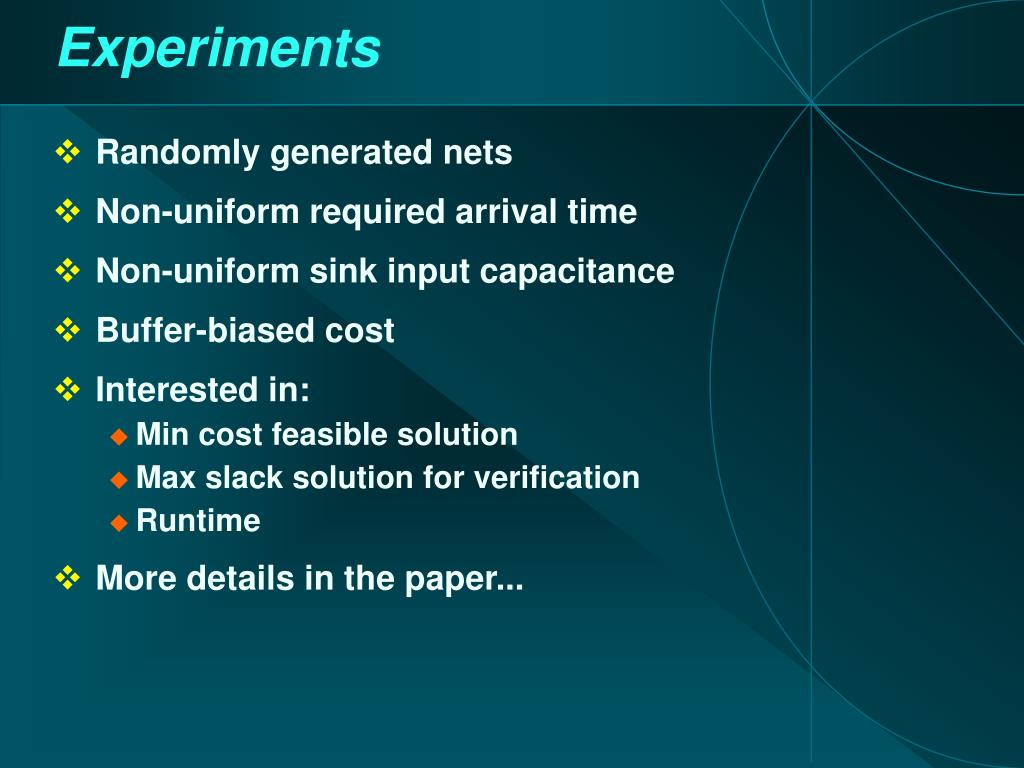 Experiments

❖ Randomly generated nets

❖ Non-uniform required arrival time

❖ Non-uniform sink input capacitance

❖ Buffer-biased cost

❖ Interested in:
◆ Min cost feasible solution
◆ Max slack solution for verification
◆ Runtime

❖ More details in the paper...